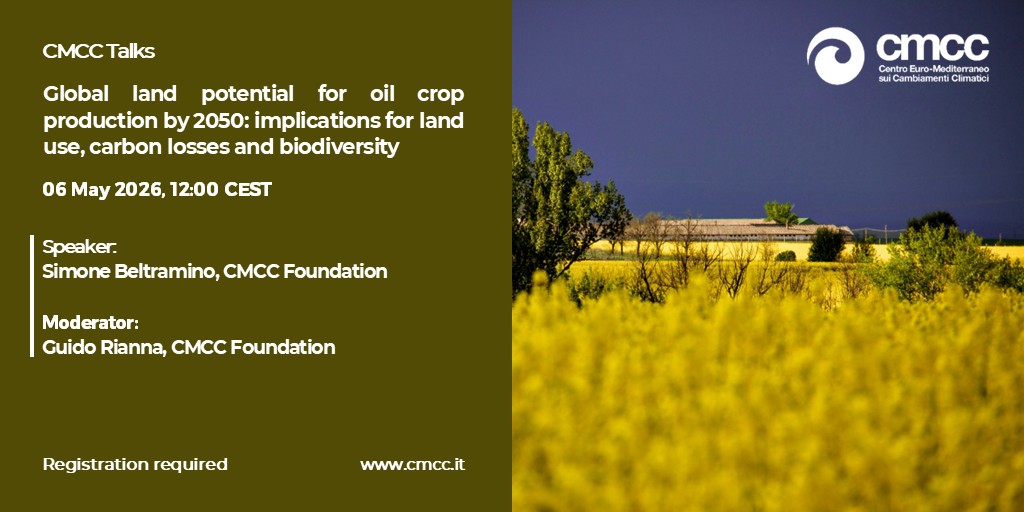 CMCC Talks

Global land potential for oil crop production by 2050: implications for land use, carbon losses and biodiversity

06 May 2026, 12:00 CEST

Speaker:
Simone Beltramino, CMCC Foundation

Moderator:
Guido Rianna, CMCC Foundation

Registration required

www.cmcc.it

cmcc
Centro Euro-Mediterraneo sui Cambiamenti Climatici